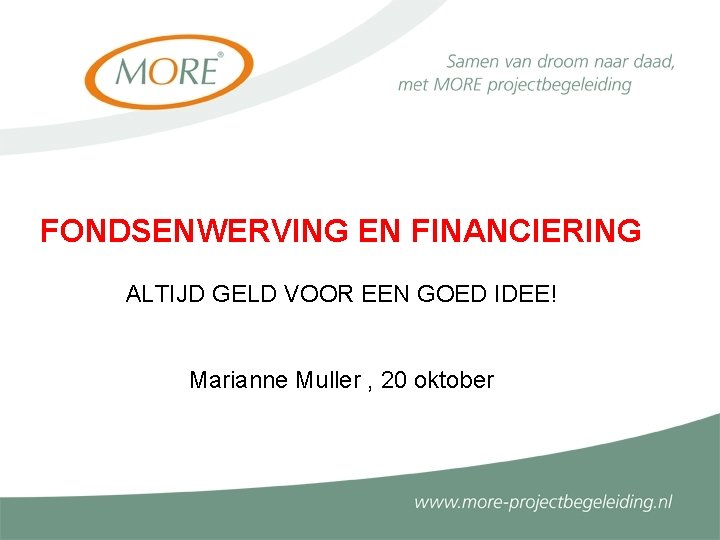 MORE®

Samen van droom naar daad, met MORE projectbegeleiding

FONDSENWERVING EN FINANCIERING

ALTIJD GELD VOOR EEN GOED IDEE!

Marianne Muller , 20 oktober

www.more-projectbegeleiding.nl